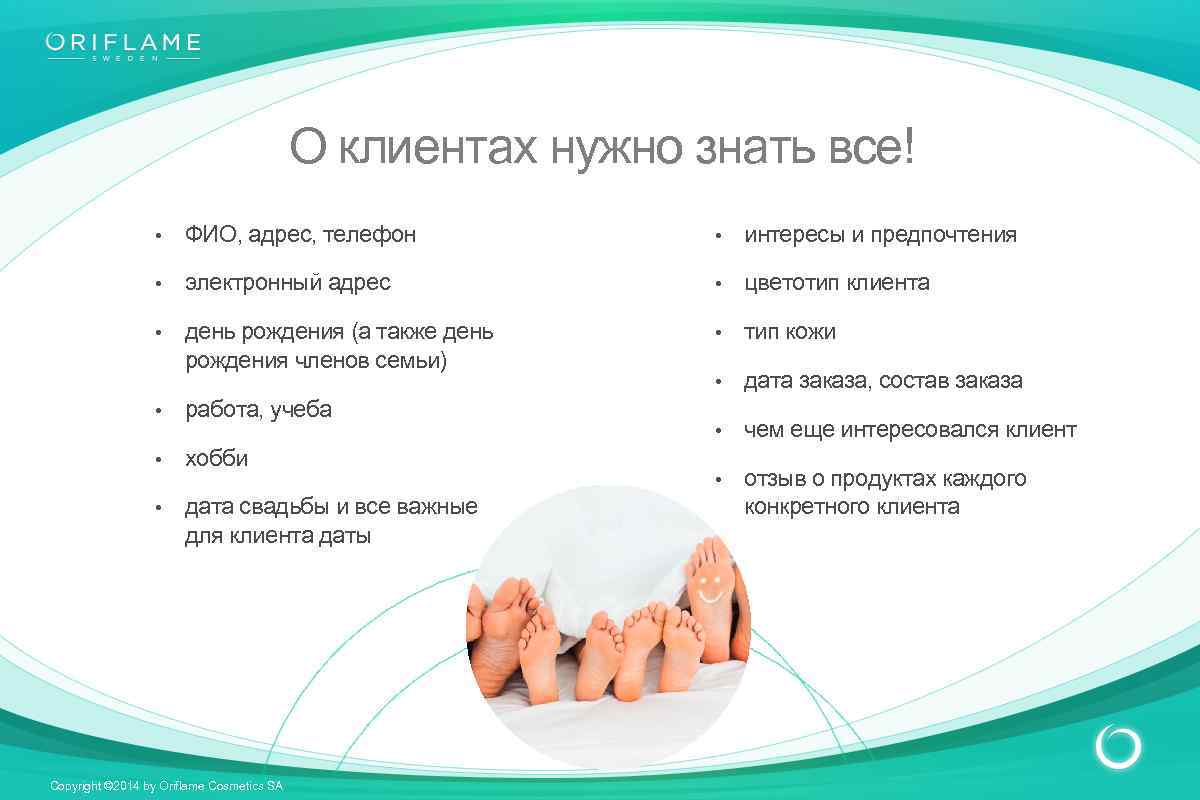 ORIFLAME
SWEDEN

О клиентах нужно знать все!

• ФИО, адрес, телефон
• электронный адрес
• день рождения (а также день рождения членов семьи)
• работа, учеба
• хобби
• дата свадьбы и все важные для клиента даты

• интересы и предпочтения
• цветотип клиента
• тип кожи
• дата заказа, состав заказа
• чем еще интересовался клиент
• отзыв о продуктах каждого конкретного клиента

Copyright ©2014 by Oriflame Cosmetics SA